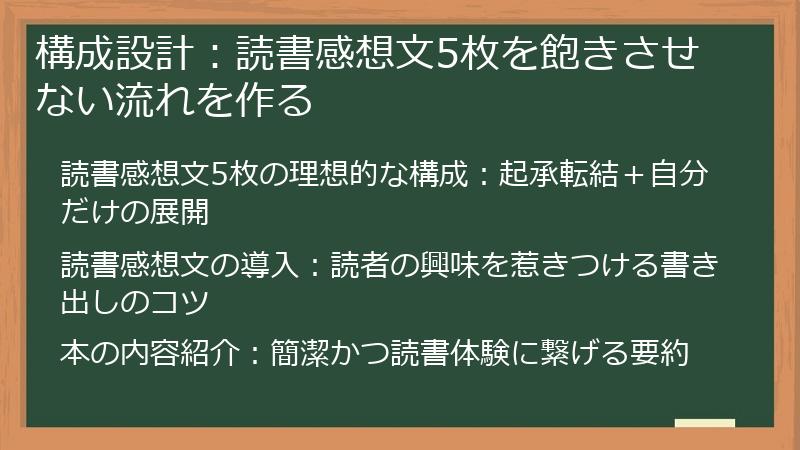 構成設計：読書感想文5枚を飽きさせない流れを作る

読書感想文5枚の理想的な構成：起承転結＋自分だけの展開

読書感想文の導入：読者の興味を惹きつける書き出しのコツ

本の内容紹介：簡潔かつ読書体験に繋げる要約